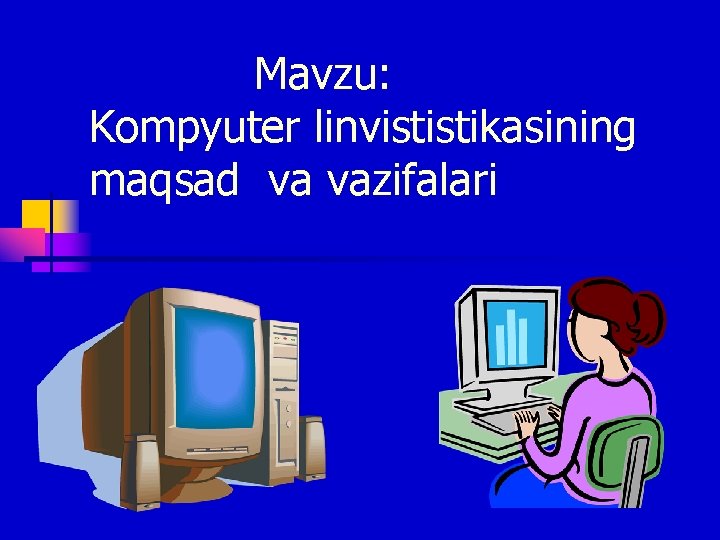 Mavzu:
Kompyuter linvististikasining maqsad va vazifalari